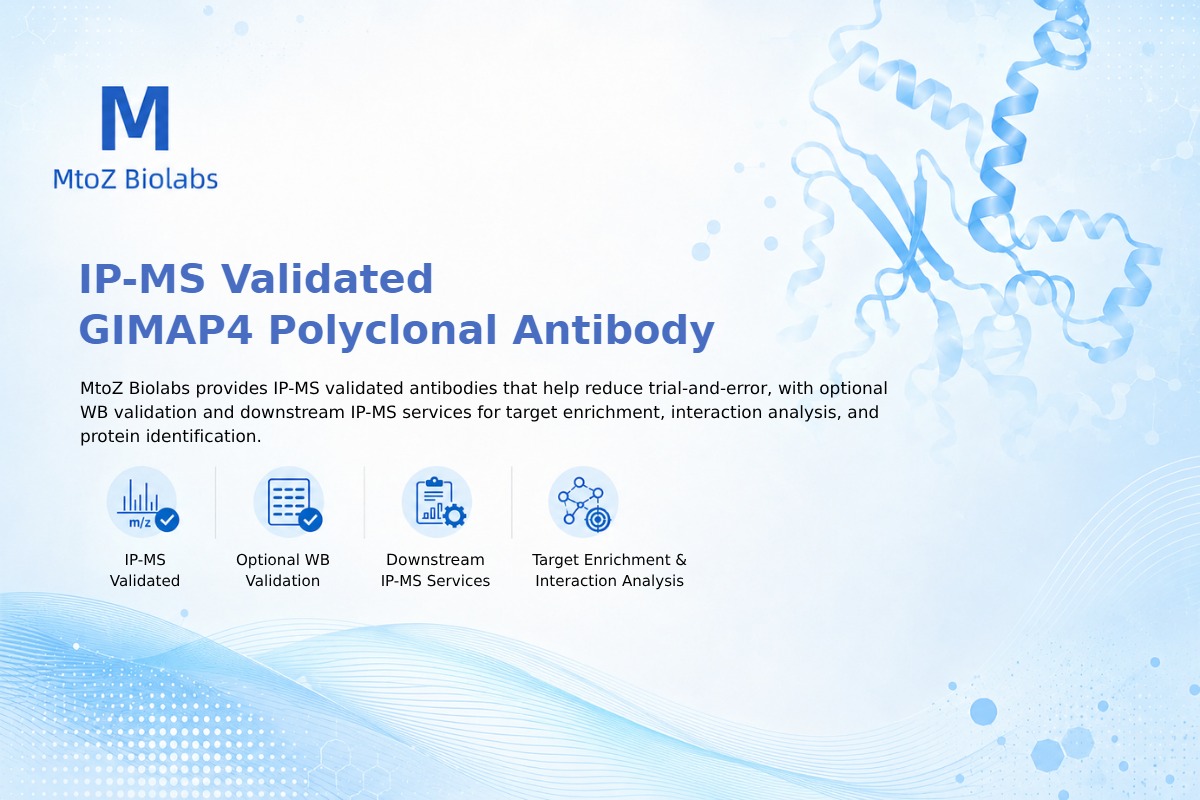 M
MtoZ Biolabs

IP-MS Validated
GIMAP4 Polyclonal Antibody

MtoZ Biolabs provides IP-MS validated antibodies that help reduce trial-and-error, with optional WB validation and downstream IP-MS services for target enrichment, interaction analysis, and protein identification.

m/z

IP-MS Validated

Optional WB Validation

Downstream IP-MS Services

Target Enrichment & Interaction Analysis